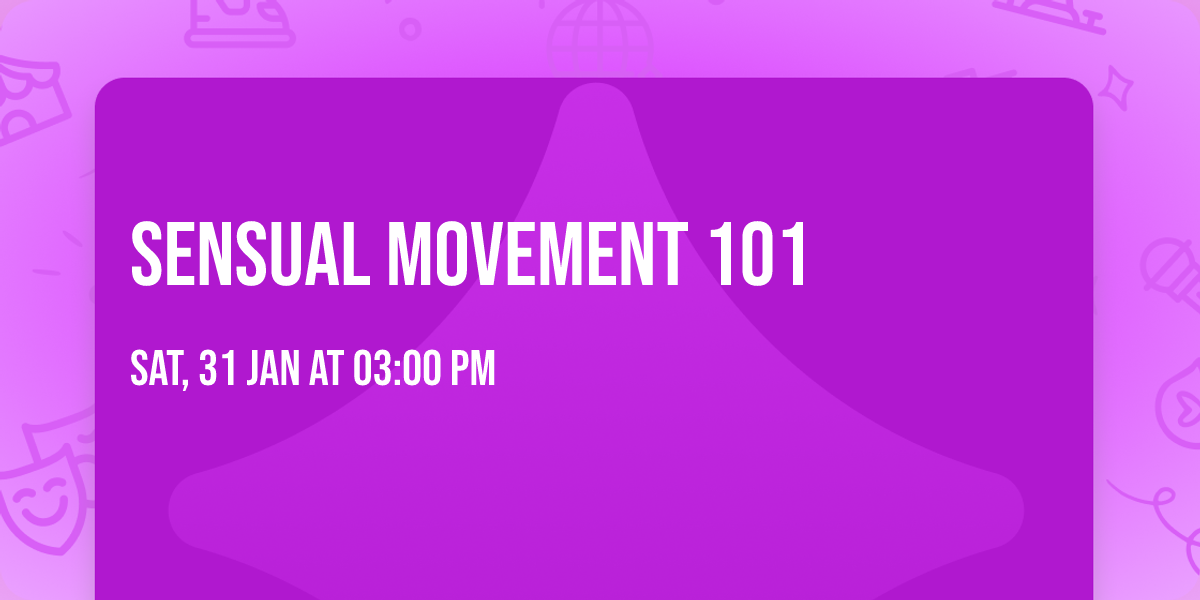 SENSUAL MOVEMENT 101

SAT, 31 JAN AT 03:00 PM